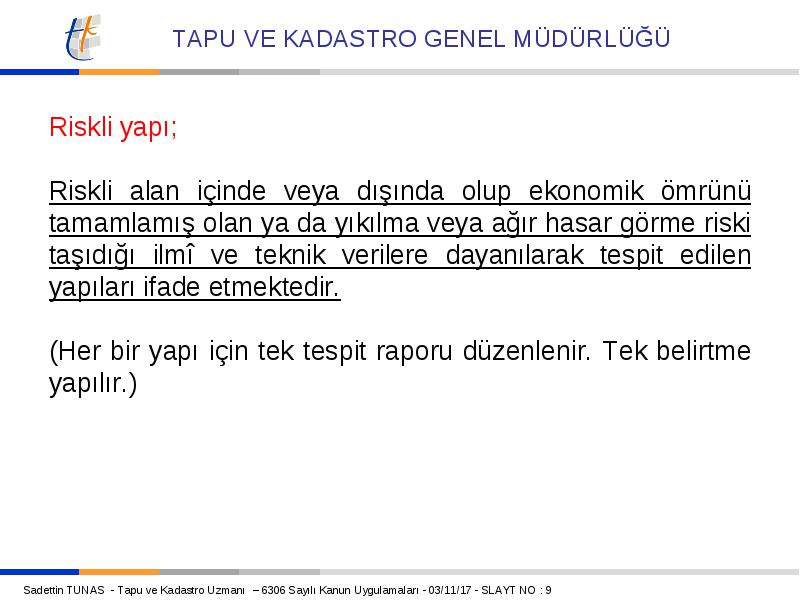 TAPU VE KADASTRO GENEL MÜDÜRLÜĞÜ

Riskli yapı;

Riskli alan içinde veya dışında olup ekonomik ömrünü tamamlamış olan ya da yıkılma veya ağır hasar görme riski taşıdığı ilmî ve teknik verilere dayanılarak tespit edilen yapıları ifade etmektedir.

(Her bir yapı için tek tespit raporu düzenlenir. Tek belirtme yapılır.)

Sadettin TUNAS - Tapu ve Kadastro Uzmanı – 6306 Sayılı Kanun Uygulamaları - 03/11/17 - SLAYT NO : 9